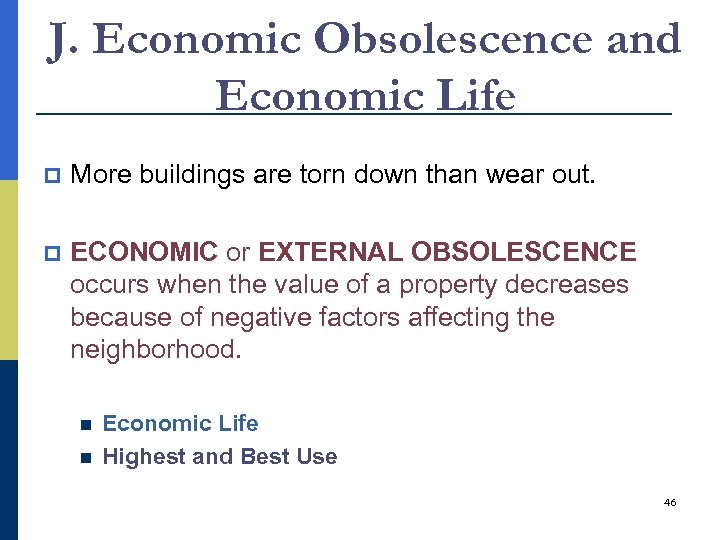 J. Economic Obsolescence and Economic Life

More buildings are torn down than wear out.

ECONOMIC or EXTERNAL OBSOLESCENCE occurs when the value of a property decreases because of negative factors affecting the neighborhood.

Economic Life
Highest and Best Use

46